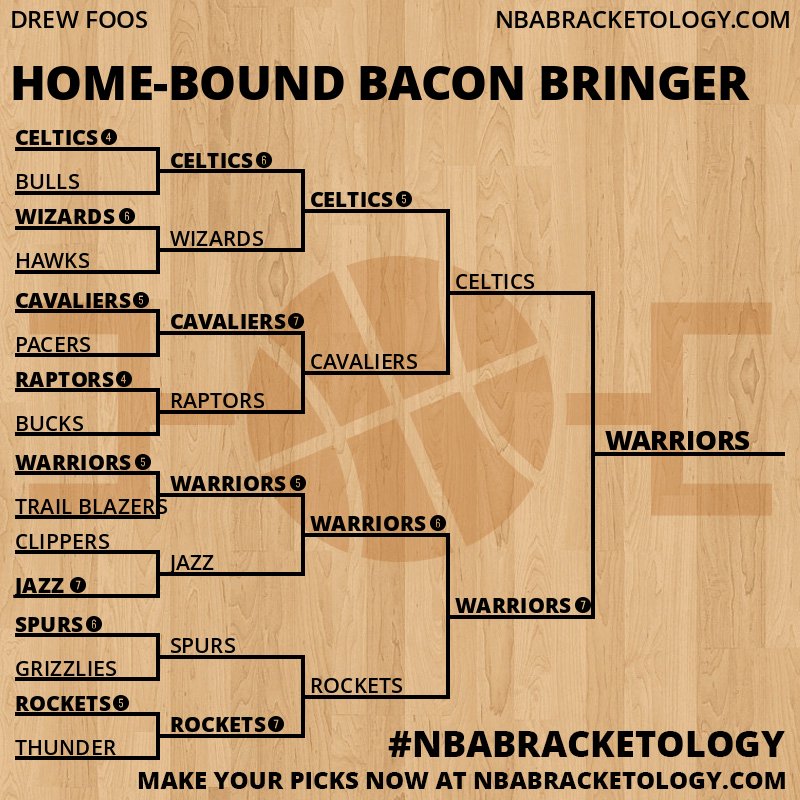 DREW FOOS

NBABRACKETOLOGY.COM

HOME-BOUND BACON BRINGER

CELTICS 4
BULLS
WIZARDS 6
HAWKS
CAVALIERS 5
PACERS
RAPTORS 4
BUCKS
WARRIORS 5
TRAIL BLAZERS
CLIPPERS
JAZZ 7
SPURS 6
GRIZZLIES
ROCKETS 5
THUNDER

CELTICS 6
WIZARDS
CAVALIERS 7
RAPTORS
WARRIORS 5
JAZZ
SPURS
ROCKETS 7

CELTICS 5
CAVALIERS
WARRIORS 6
ROCKETS

CELTICS
WARRIORS 7

WARRIORS

#NBABRACKETOLOGY

MAKE YOUR PICKS NOW AT NBABRACKETOLOGY.COM